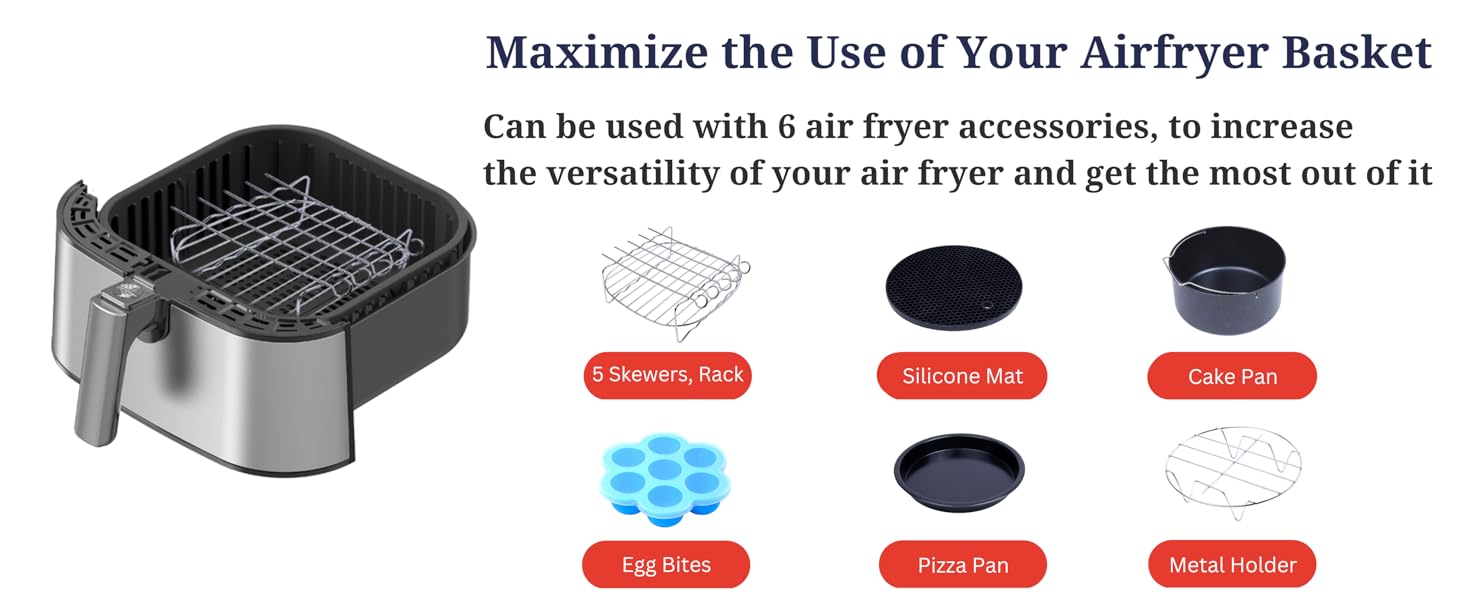 Maximize the Use of Your Airfryer Basket

Can be used with 6 air fryer accessories, to increase the versatility of your air fryer and get the most out of it

5 Skewers, Rack

Silicone Mat

Cake Pan

Egg Bites

Pizza Pan

Metal Holder